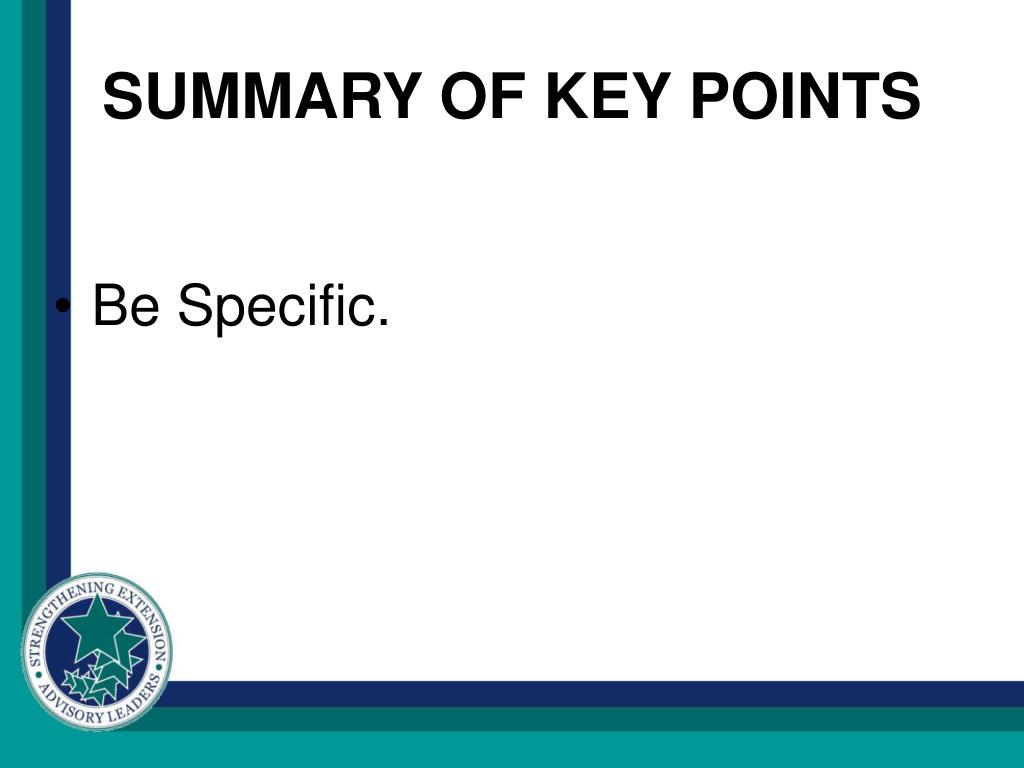 SUMMARY OF KEY POINTS

• Be Specific.

STRENGTHENING EXTENSION
ADVISORY LEADERS